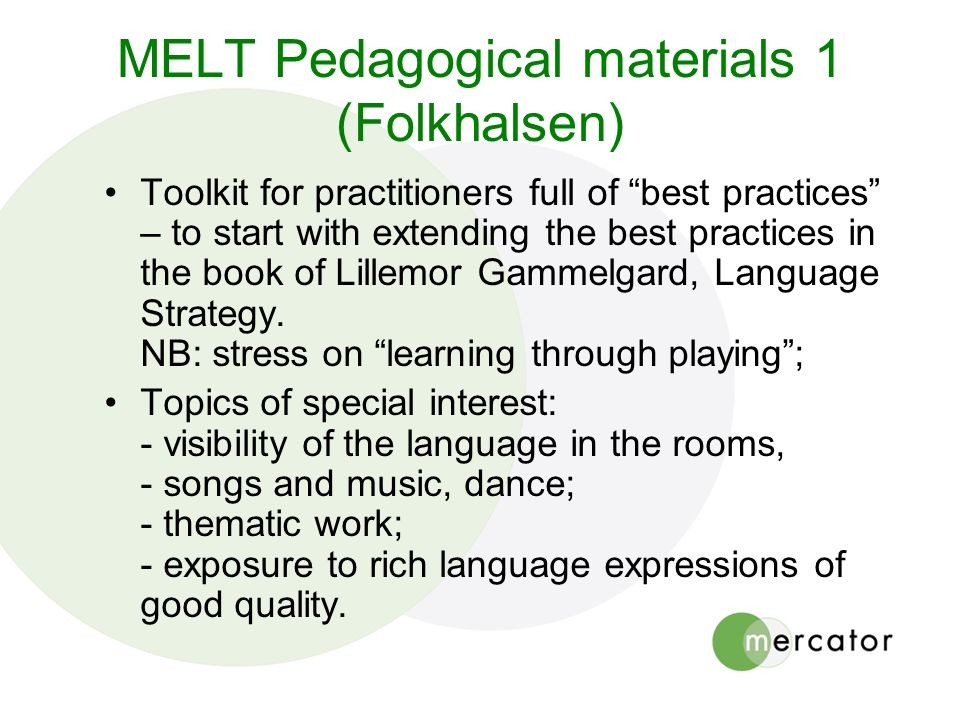 MELT Pedagogical materials 1 (Folkhalsen)

• Toolkit for practitioners full of “best practices” – to start with extending the best practices in the book of Lillemor Gammelgard, Language Strategy.
NB: stress on “learning through playing”;

• Topics of special interest:
- visibility of the language in the rooms,
- songs and music, dance;
- thematic work;
- exposure to rich language expressions of good quality.

mercator